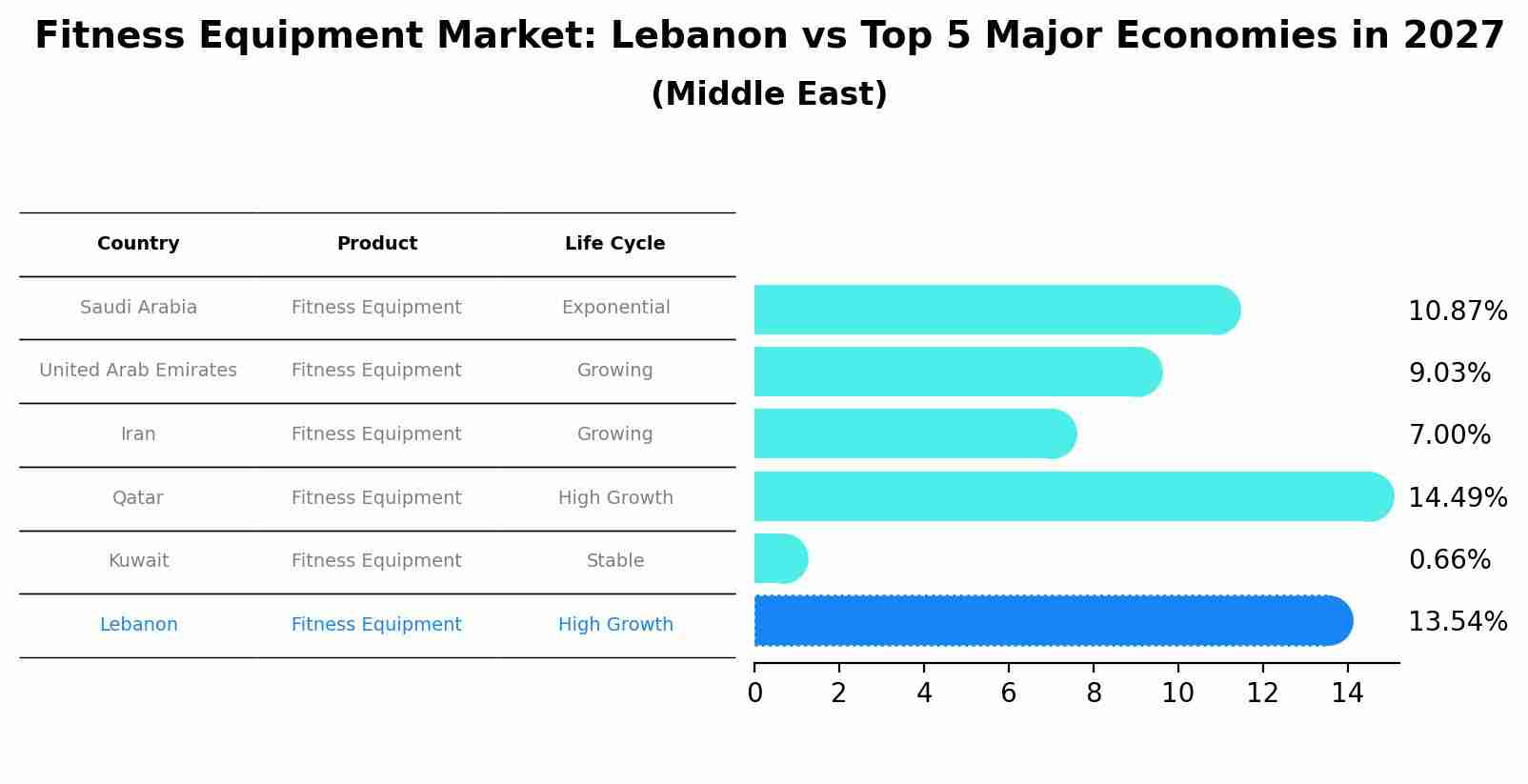 Fitness Equipment Market: Lebanon vs Top 5 Major Economies in 2027
(Middle East)

| Country | Product | Life Cycle |
|---|---|---|
| Saudi Arabia | Fitness Equipment | Exponential |
| United Arab Emirates | Fitness Equipment | Growing |
| Iran | Fitness Equipment | Growing |
| Qatar | Fitness Equipment | High Growth |
| Kuwait | Fitness Equipment | Stable |
| Lebanon | Fitness Equipment | High Growth |

10.87%
9.03%
7.00%
14.49%
0.66%
13.54%

0 2 4 6 8 10 12 14